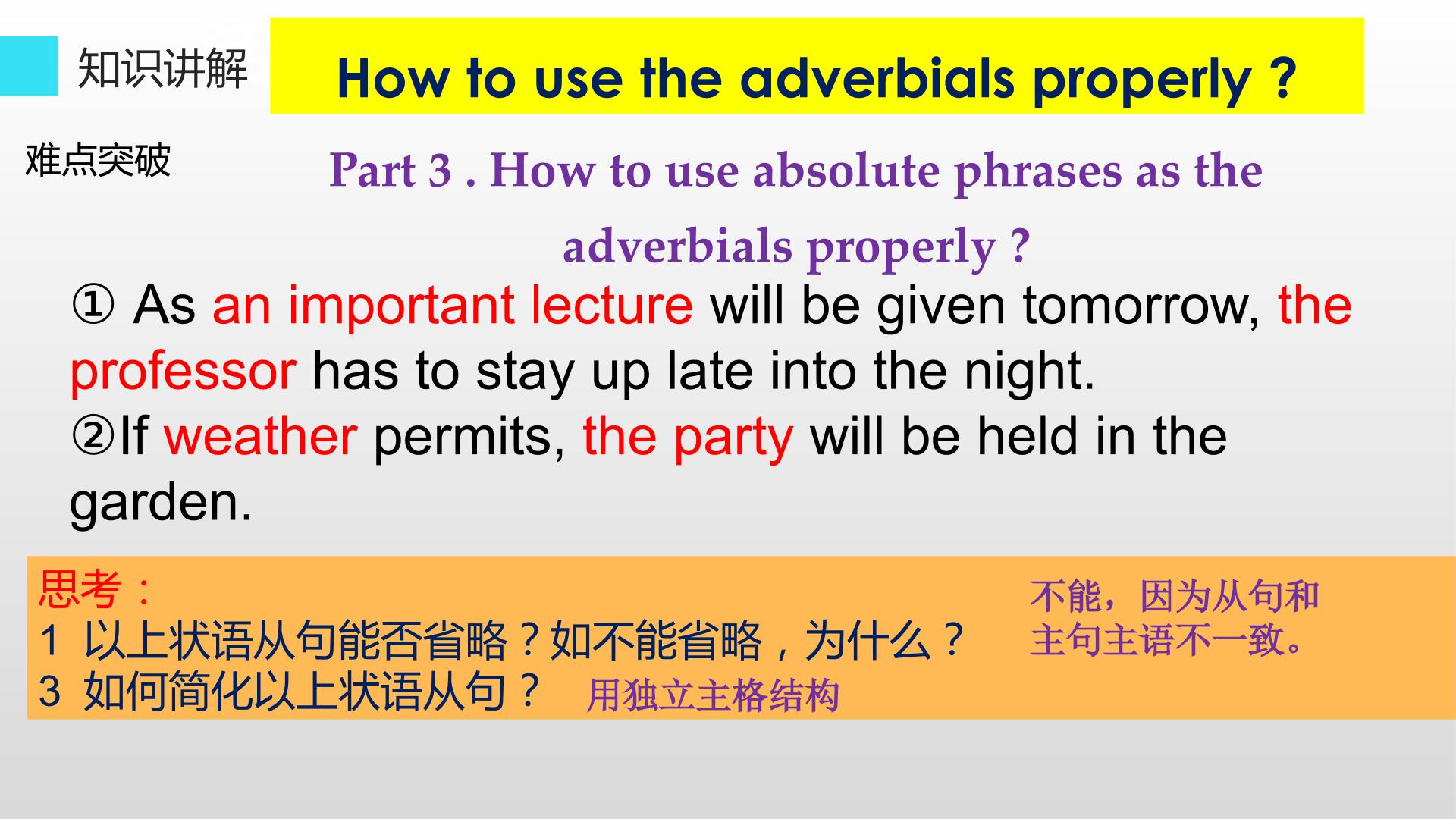 知识讲解

How to use the adverbials properly ?

难点突破

Part 3 . How to use absolute phrases as the adverbials properly ?

① As an important lecture will be given tomorrow, the professor has to stay up late into the night.

②If weather permits, the party will be held in the garden.

思考：
1 以上状语从句能否省略？如不能省略，为什么？
3 如何简化以上状语从句？ 用独立主格结构

不能，因为从句和主句主语不一致。